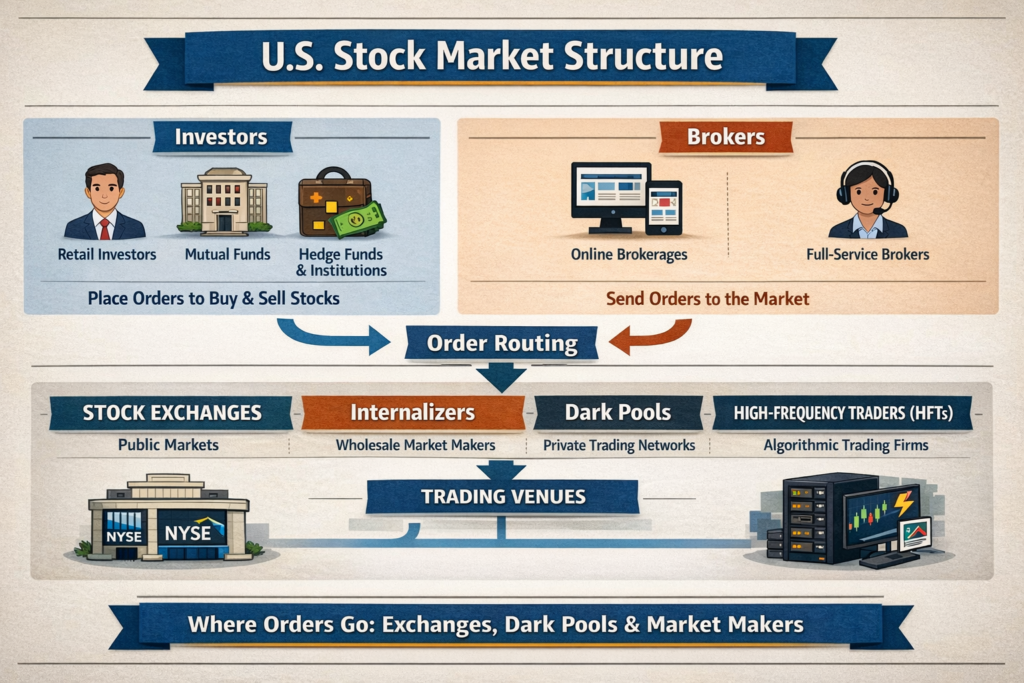 U.S. Stock Market Structure

Investors

Retail Investors

Mutual Funds

Hedge Funds & Institutions

Place Orders to Buy & Sell Stocks

Brokers

Online Brokerages

Full-Service Brokers

Send Orders to the Market

Order Routing

STOCK EXCHANGES

Public Markets

Internalizers

Wholesale Market Makers

Dark Pools

Private Trading Networks

HIGH-FREQUENCY TRADERS (HFTs)

Algorithmic Trading Firms

TRADING VENUES

NYSE

NYSE

Where Orders Go: Exchanges, Dark Pools & Market Makers